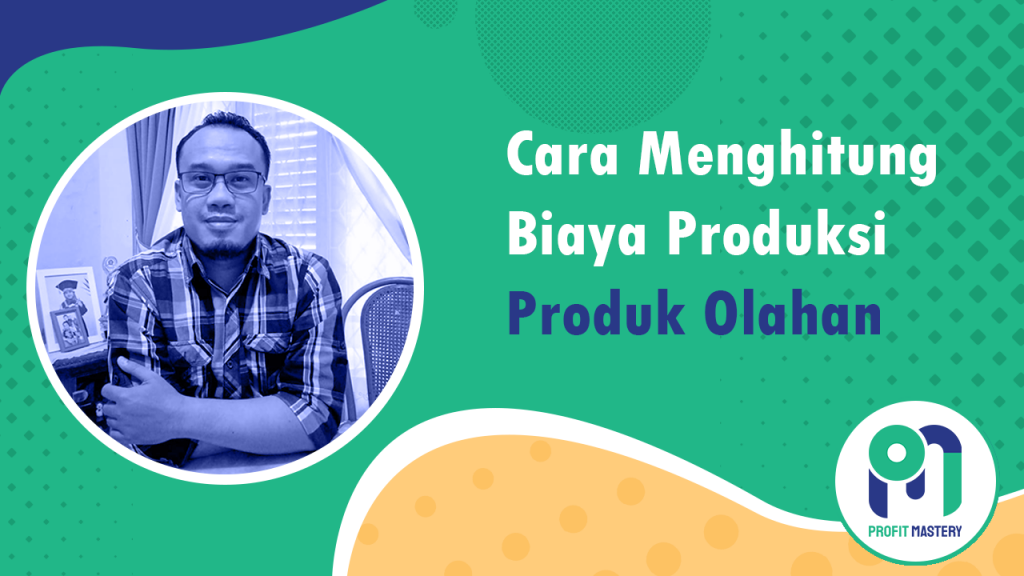 Cara Menghitung Biaya Produksi Produk Olahan

PROFIT MASTERY